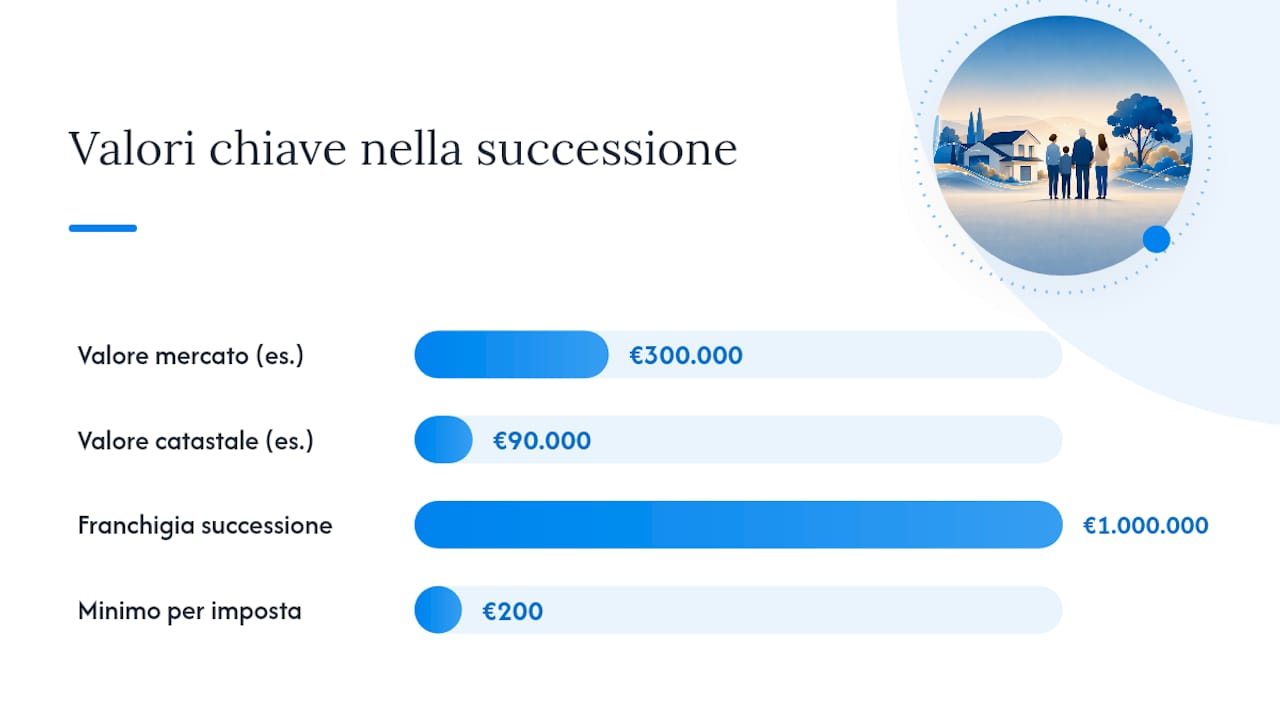 Valori chiave nella successione

Valore mercato (es.) €300.000

Valore catastale (es.) €90.000

Franchigia successione €1.000.000

Minimo per imposta €200